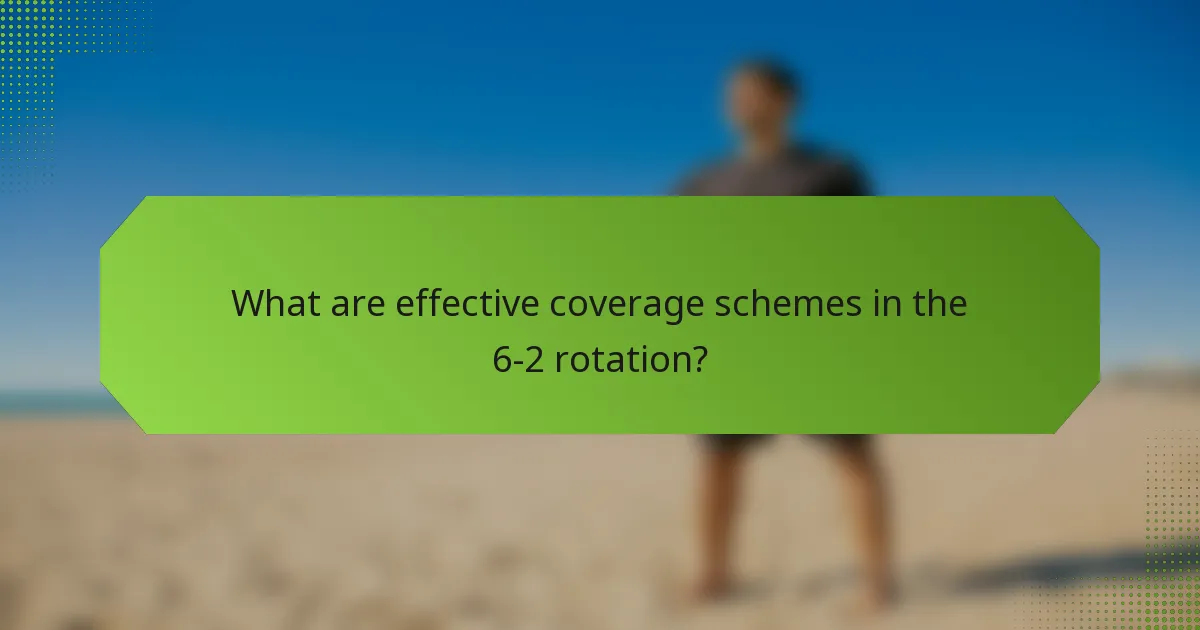 What are effective coverage schemes in the 6-2 rotation?